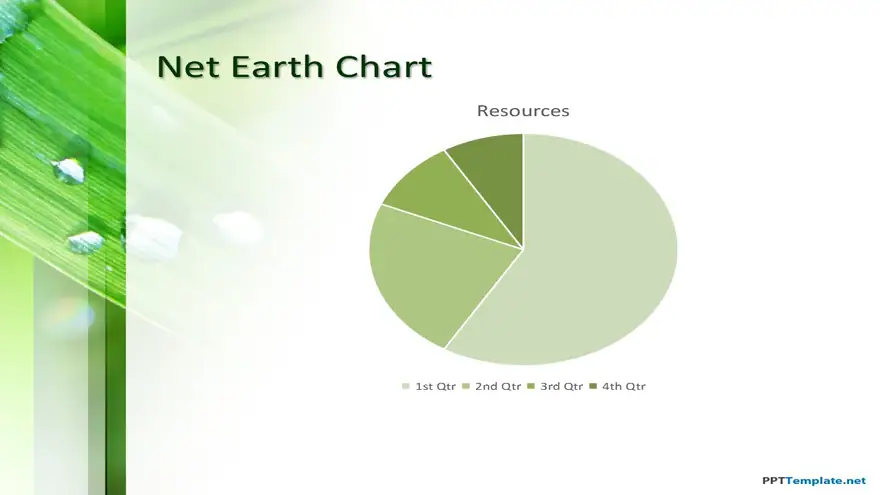 Net Earth Chart

Resources

1st Qtr 2nd Qtr 3rd Qtr 4th Qtr

PPTTemplate.net